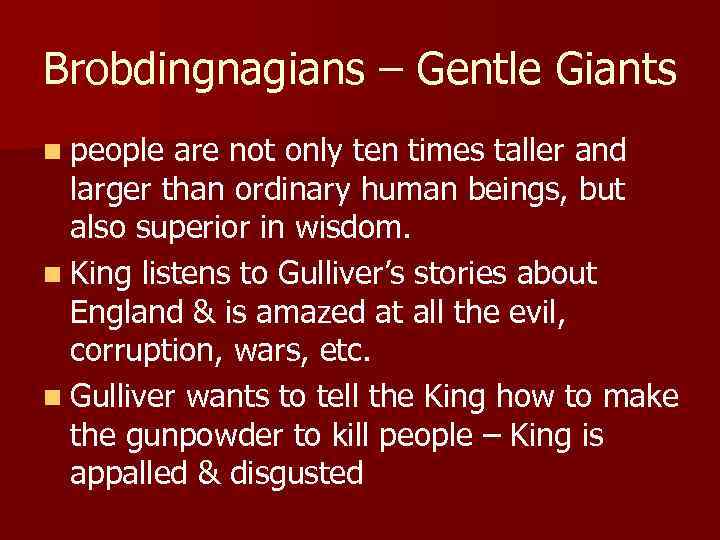 Brobdingnagians – Gentle Giants

- people are not only ten times taller and larger than ordinary human beings, but also superior in wisdom.
- King listens to Gulliver's stories about England & is amazed at all the evil, corruption, wars, etc.
- Gulliver wants to tell the King how to make the gunpowder to kill people – King is appalled & disgusted